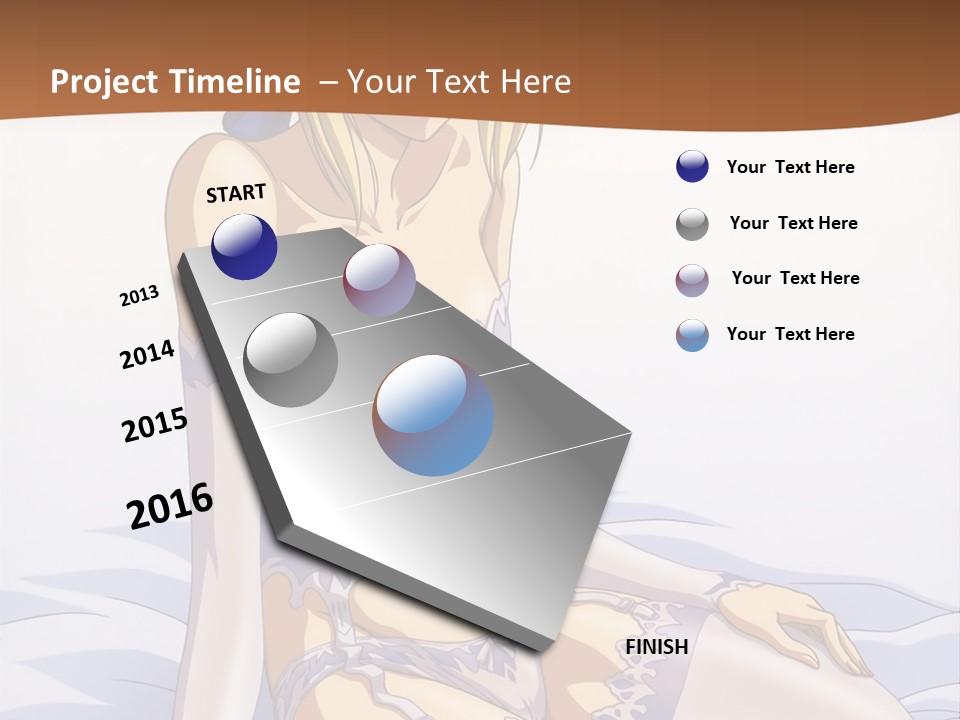 Project Timeline – Your Text Here

START

2013

2014

2015

2016

FINISH

Your Text Here

Your Text Here

Your Text Here

Your Text Here